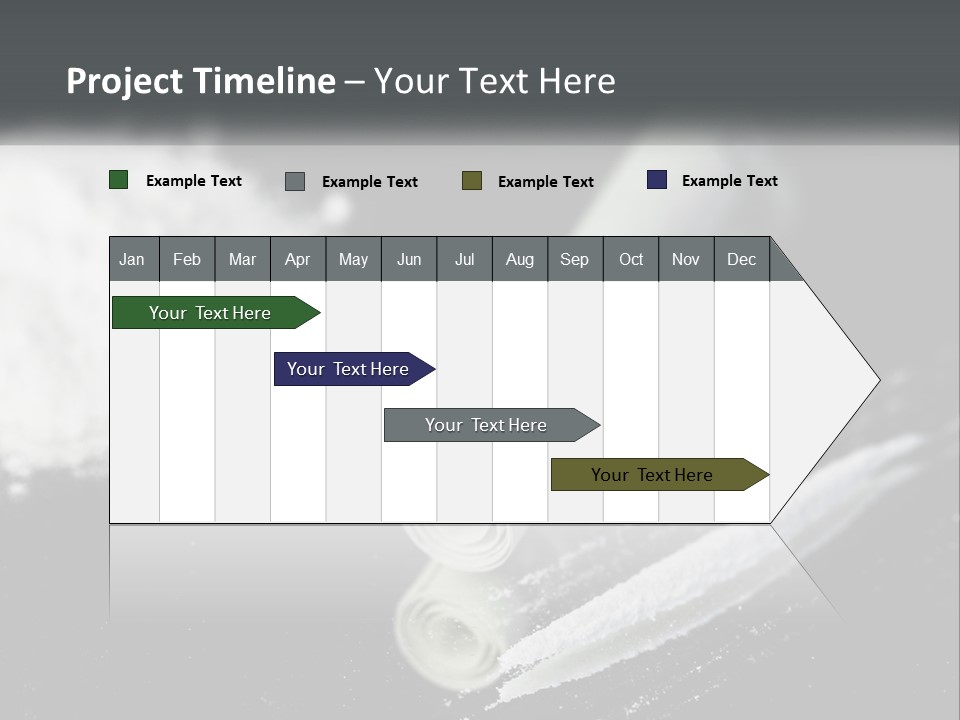 Project Timeline – Your Text Here

Example Text Example Text Example Text Example Text

| Jan | Feb | Mar | Apr | May | Jun | Jul | Aug | Sep | Oct | Nov | Dec |
|---|---|---|---|---|---|---|---|---|---|---|---|

Your Text Here

Your Text Here

Your Text Here

Your Text Here